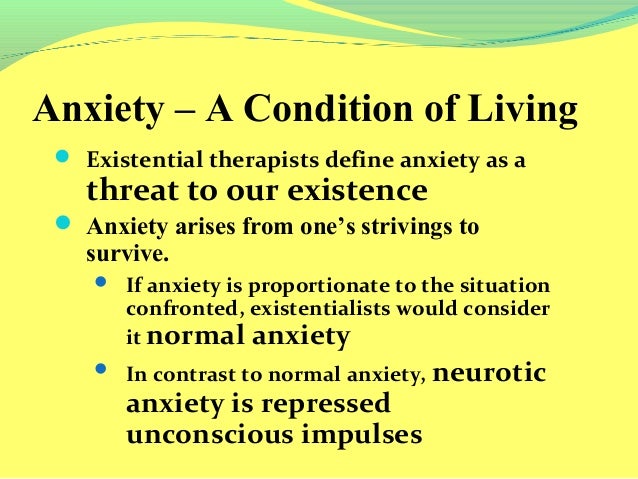 Anxiety – A Condition of Living

- Existential therapists define anxiety as a threat to our existence
- Anxiety arises from one’s strivings to survive.
  - If anxiety is proportionate to the situation confronted, existentialists would consider it normal anxiety
  - In contrast to normal anxiety, neurotic anxiety is repressed unconscious impulses